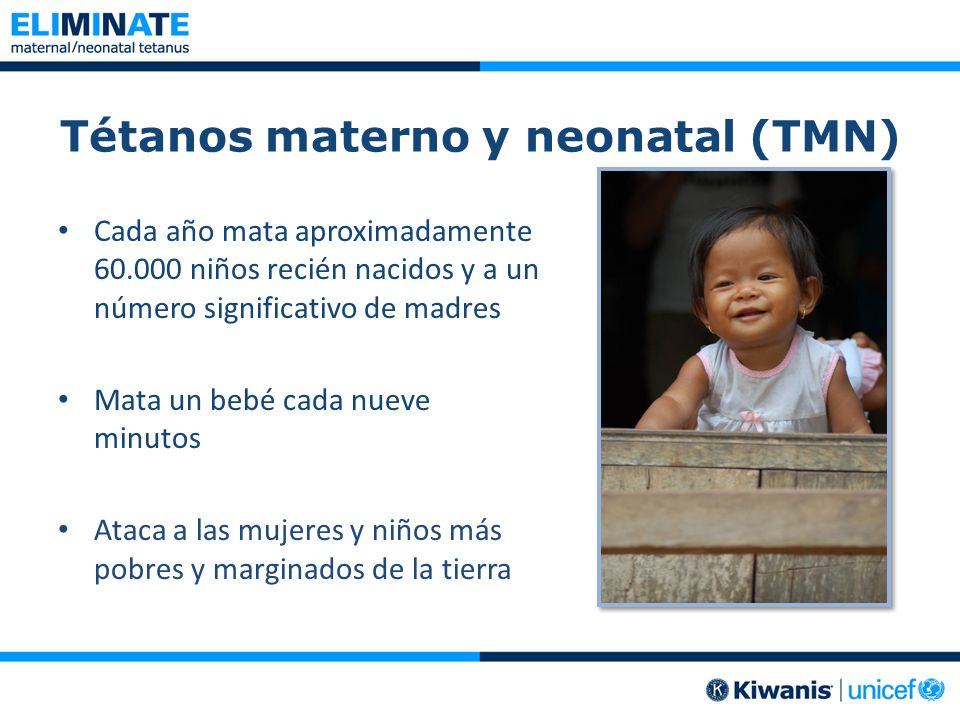 ELIMINATE
maternal/neonatal tetanus

Tétanos materno y neonatal (TMN)

• Cada año mata aproximadamente 60.000 niños recién nacidos y a un número significativo de madres

• Mata un bebé cada nueve minutos

• Ataca a las mujeres y niños más pobres y marginados de la tierra

Kiwanis | unicef